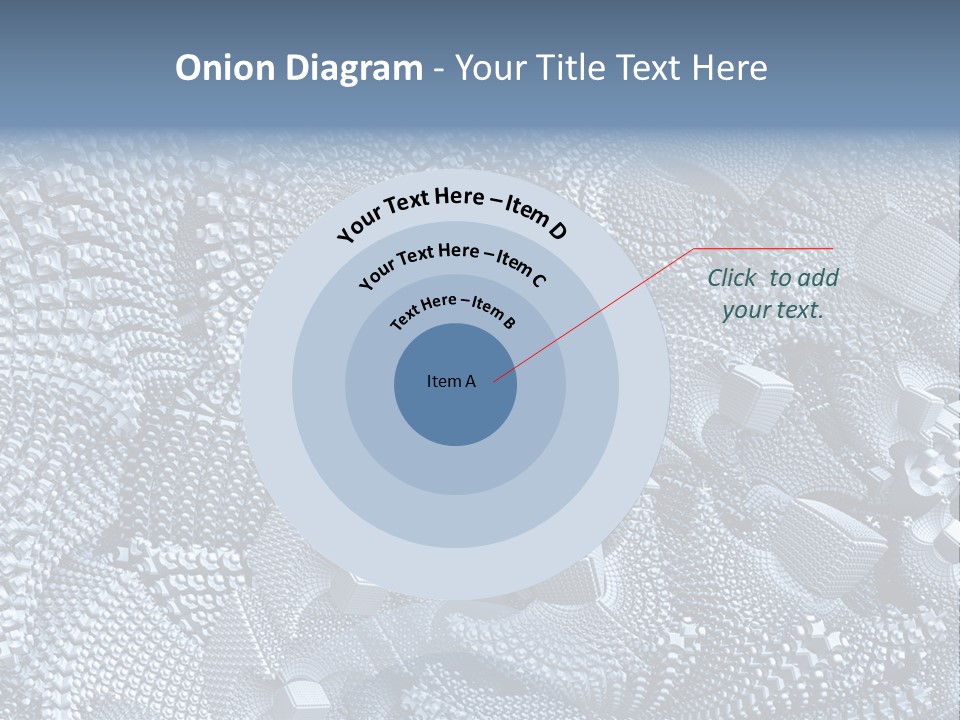 Onion Diagram - Your Title Text Here

Your Text Here – Item D

Your Text Here – Item C

Text Here – Item B

Item A

Click to add your text.